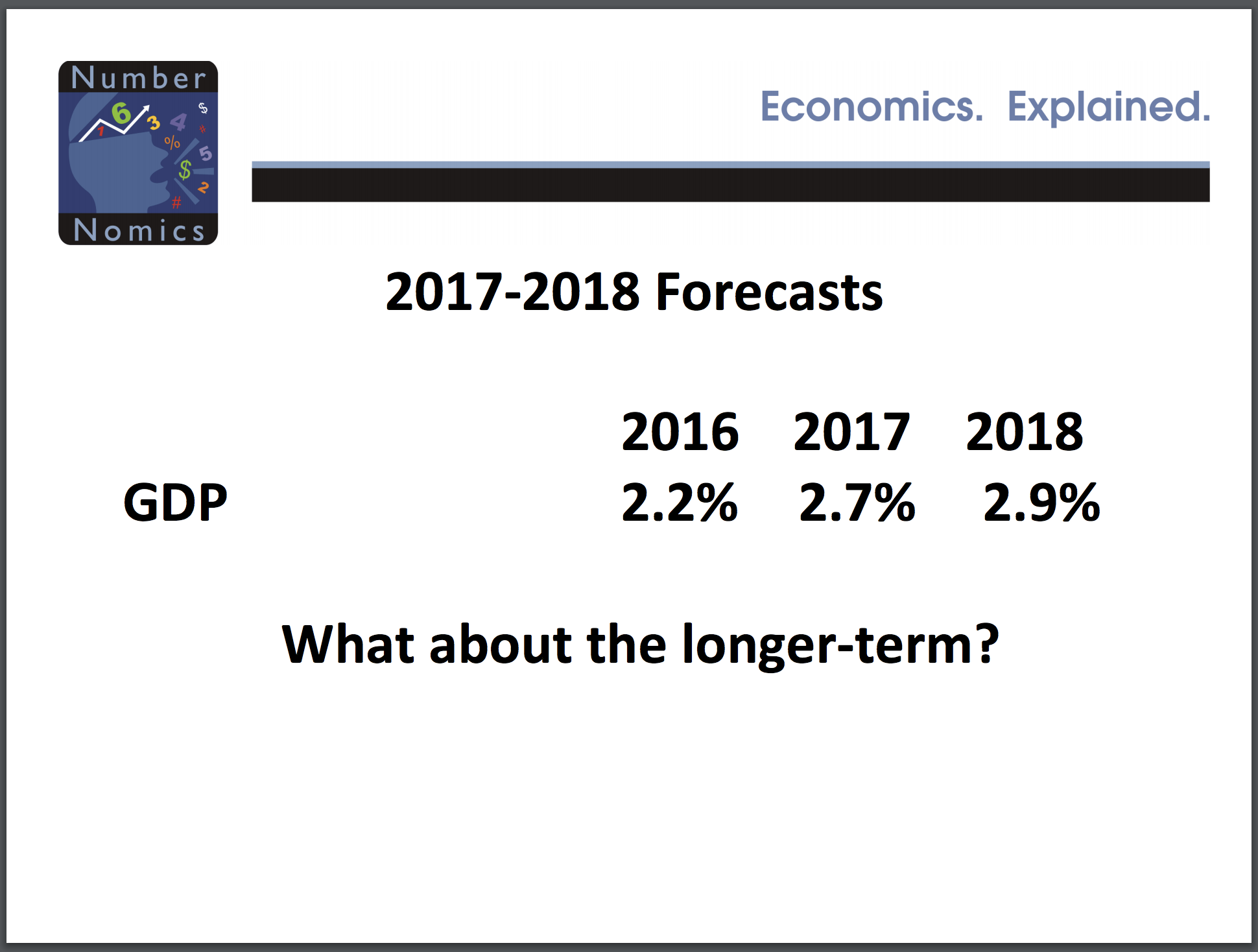 Number Nomics

Economics. Explained.

2017-2018 Forecasts

|  | 2016 | 2017 | 2018 |
|---|---|---|---|
| GDP | 2.2% | 2.7% | 2.9% |

What about the longer-term?